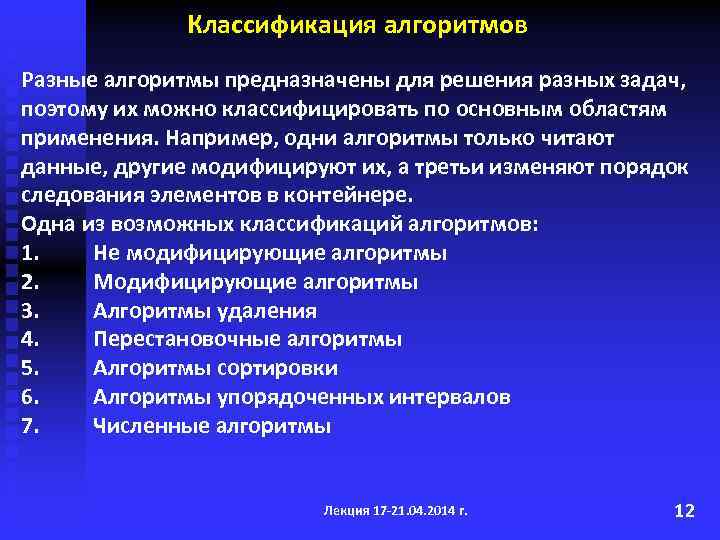 Классификация алгоритмов

Разные алгоритмы предназначены для решения разных задач, поэтому их можно классифицировать по основным областям применения. Например, одни алгоритмы только читают данные, другие модифицируют их, а третьи изменяют порядок следования элементов в контейнере.
Одна из возможных классификаций алгоритмов:
1. Не модифицирующие алгоритмы
2. Модифицирующие алгоритмы
3. Алгоритмы удаления
4. Перестановочные алгоритмы
5. Алгоритмы сортировки
6. Алгоритмы упорядоченных интервалов
7. Численные алгоритмы

Лекция 17-21.04.2014 г.

12